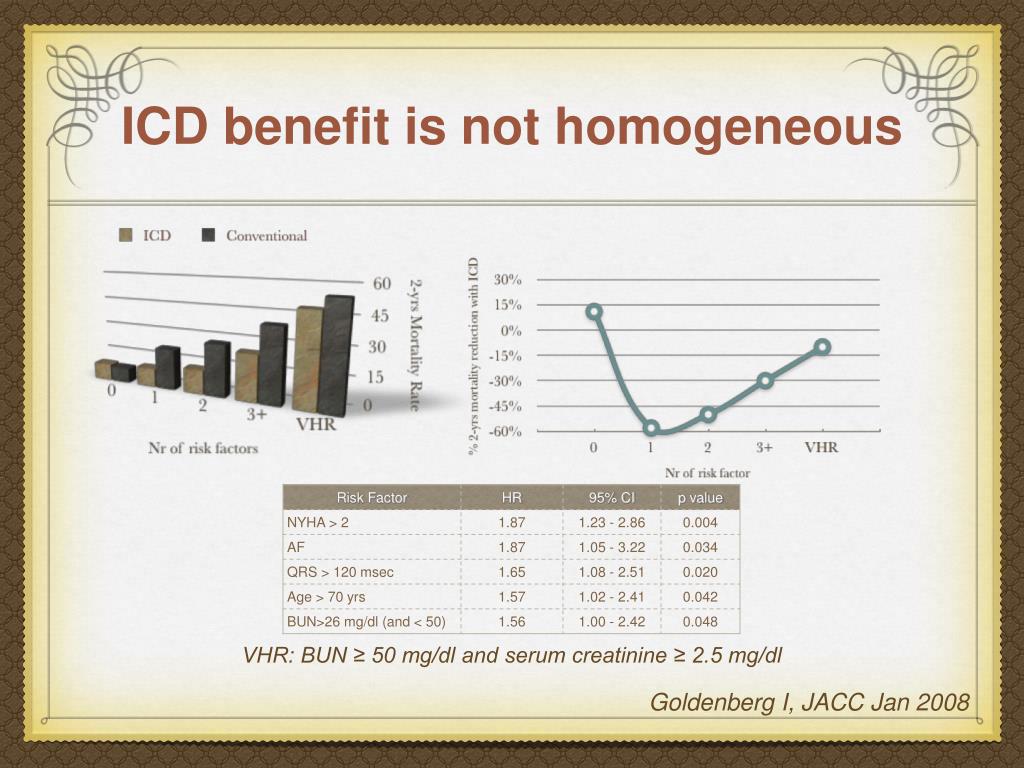 ICD benefit is not homogeneous

ICD Conventional

60
45
30
15
0

2-yrs Mortality Rate

0 1 2 3+ VHR

Nr of risk factors

% 2-yrs mortality reduction with ICD

30%
15%
0%
-15%
-30%
-45%
-60%

0 1 2 3+ VHR

Nr of risk factor

| Risk Factor | HR | 95% CI | p value |
|---|---|---|---|
| NYHA > 2 | 1.87 | 1.23 - 2.86 | 0.004 |
| AF | 1.87 | 1.05 - 3.22 | 0.034 |
| QRS > 120 msec | 1.65 | 1.08 - 2.51 | 0.020 |
| Age > 70 yrs | 1.57 | 1.02 - 2.41 | 0.042 |
| BUN>26 mg/dl (and < 50) | 1.56 | 1.00 - 2.42 | 0.048 |

VHR: BUN ≥ 50 mg/dl and serum creatinine ≥ 2.5 mg/dl

Goldenberg I, JACC Jan 2008